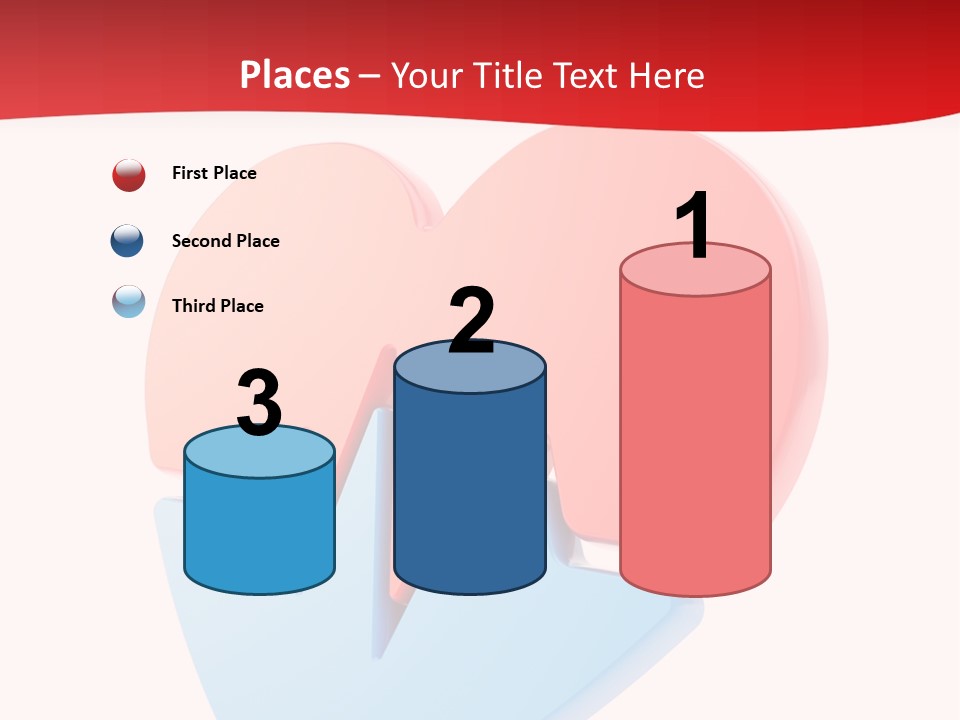 Places – Your Title Text Here

First Place

Second Place

Third Place

3

2

1